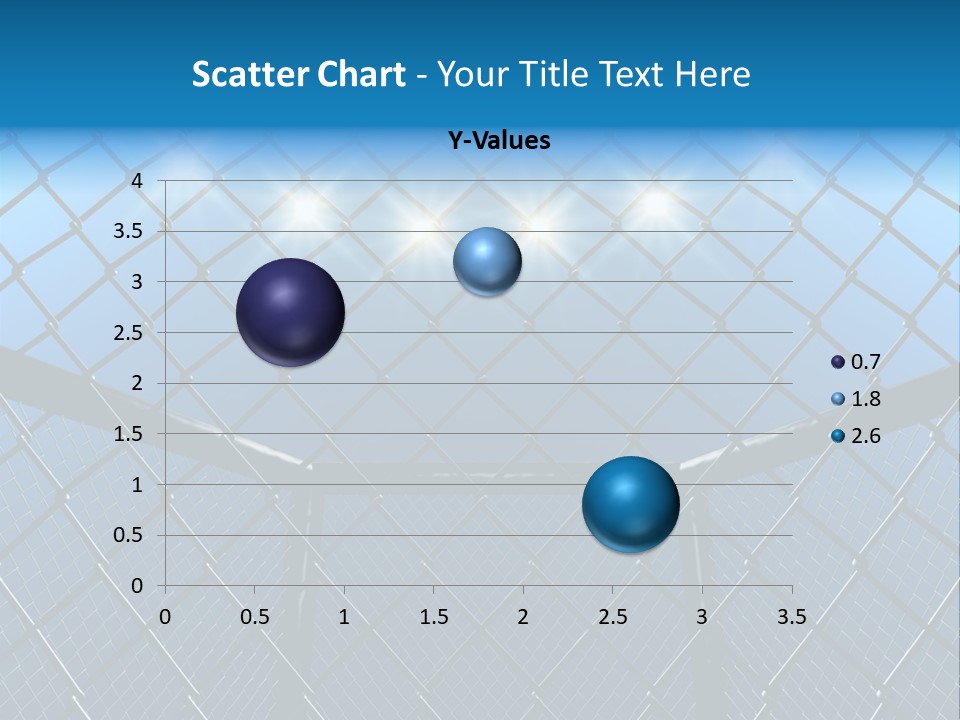 Scatter Chart - Your Title Text Here

Y-Values

4
3.5
3
2.5
2
1.5
1
0.5
0

0 0.5 1 1.5 2 2.5 3 3.5

0.7
1.8
2.6